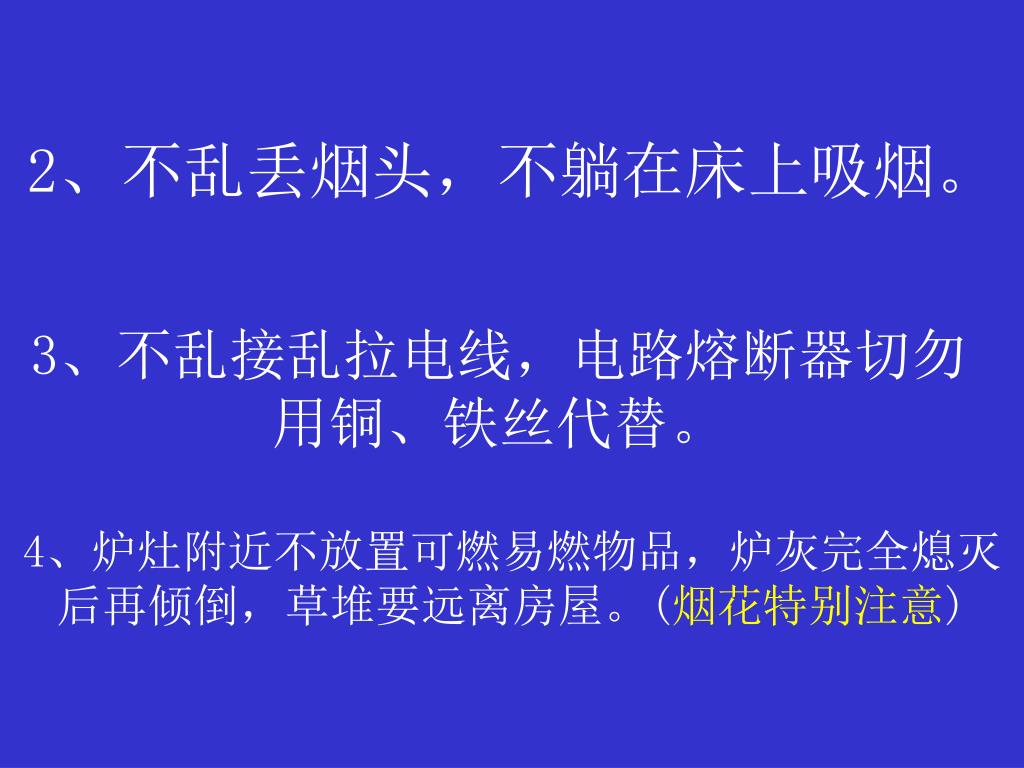 2、不乱丢烟头，不躺在床上吸烟。

3、不乱接乱拉电线，电路熔断器切勿用铜、铁丝代替。

4、炉灶附近不放置可燃易燃物品，炉灰完全熄灭后再倾倒，草堆要远离房屋。(烟花特别注意)